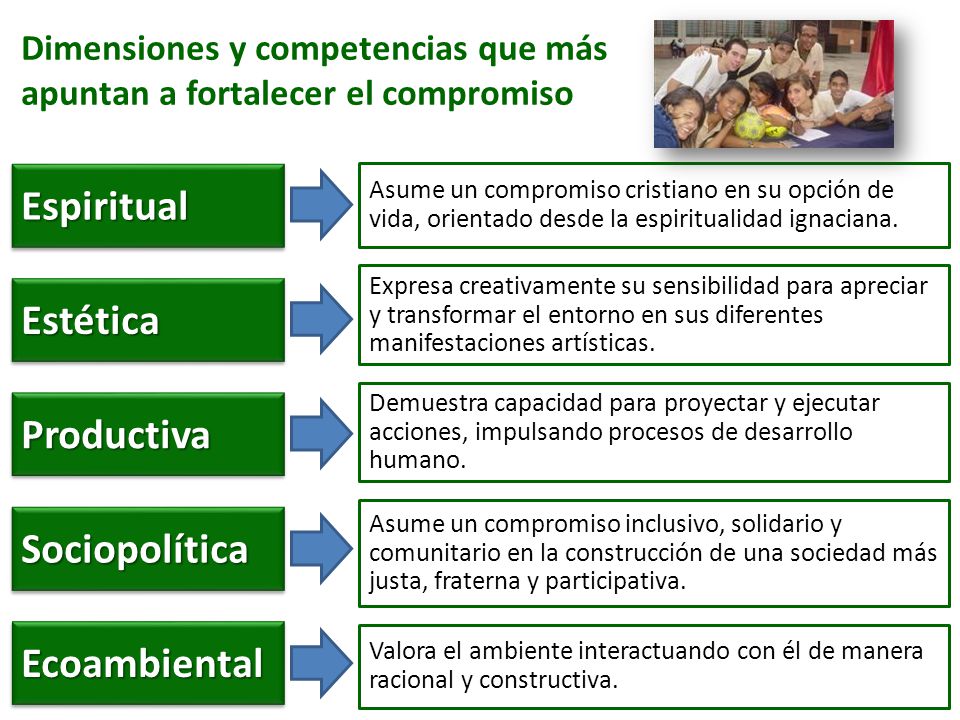 Dimensiones y competencias que más apuntan a fortalecer el compromiso

Espiritual

Asume un compromiso cristiano en su opción de vida, orientado desde la espiritualidad ignaciana.

Estética

Expresa creativamente su sensibilidad para apreciar y transformar el entorno en sus diferentes manifestaciones artísticas.

Productiva

Demuestra capacidad para proyectar y ejecutar acciones, impulsando procesos de desarrollo humano.

Sociopolítica

Asume un compromiso inclusivo, solidario y comunitario en la construcción de una sociedad más justa, fraterna y participativa.

Ecoambiental

Valora el ambiente interactuando con él de manera racional y constructiva.